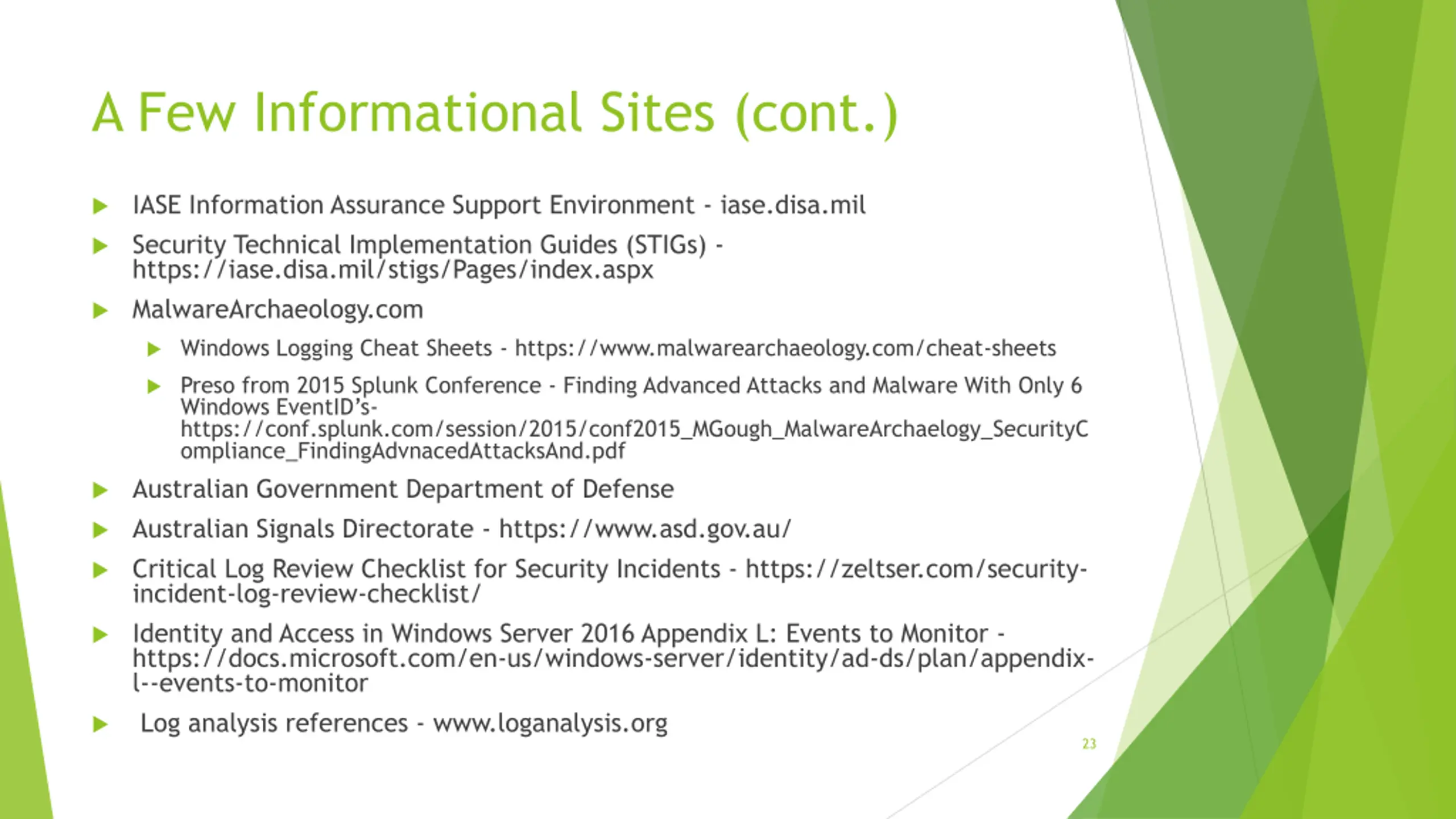 A Few Informational Sites (cont.)

IASE Information Assurance Support Environment - iase.disa.mil

Security Technical Implementation Guides (STIGs) - https://iase.disa.mil/stigs/Pages/index.aspx

MalwareArchaeology.com

Windows Logging Cheat Sheets - https://www.malwarearchaeology.com/cheat-sheets

Preso from 2015 Splunk Conference - Finding Advanced Attacks and Malware With Only 6 Windows EventID's- https://conf.splunk.com/session/2015/conf2015_MGough_MalwareArchaelogy_SecurityCompliance_FindingAdvnacedAttacksAnd.pdf

Australian Government Department of Defense

Australian Signals Directorate - https://www.asd.gov.au/

Critical Log Review Checklist for Security Incidents - https://zeltser.com/security-incident-log-review-checklist/

Identity and Access in Windows Server 2016 Appendix L: Events to Monitor - https://docs.microsoft.com/en-us/windows-server/identity/ad-ds/plan/appendix-l--events-to-monitor

Log analysis references - www.loganalysis.org

23